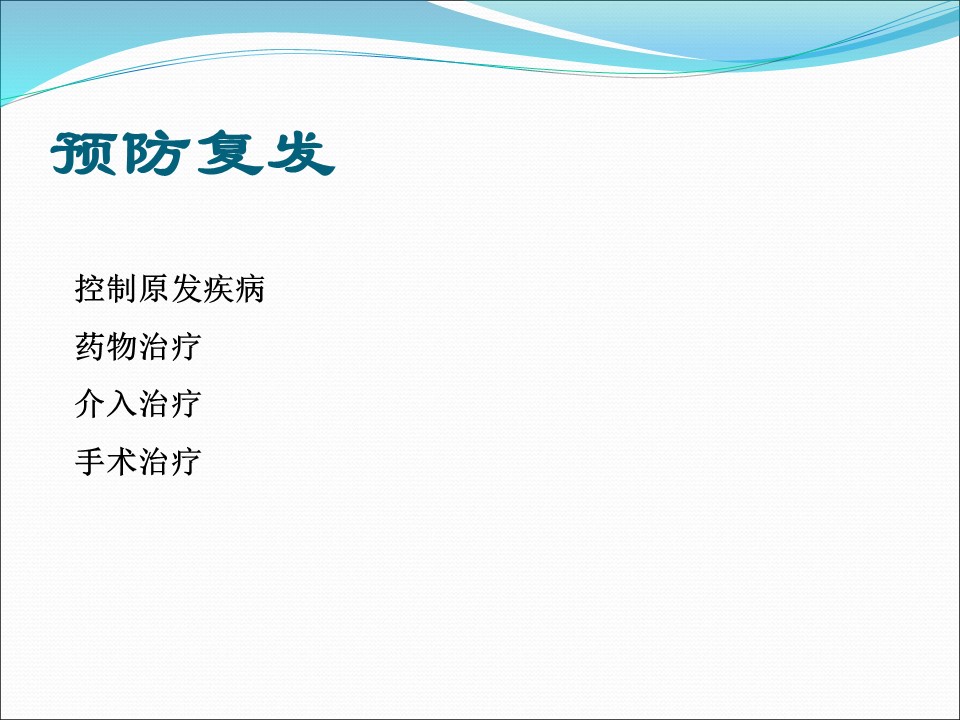 预防复发

控制原发疾病

药物治疗

介入治疗

手术治疗